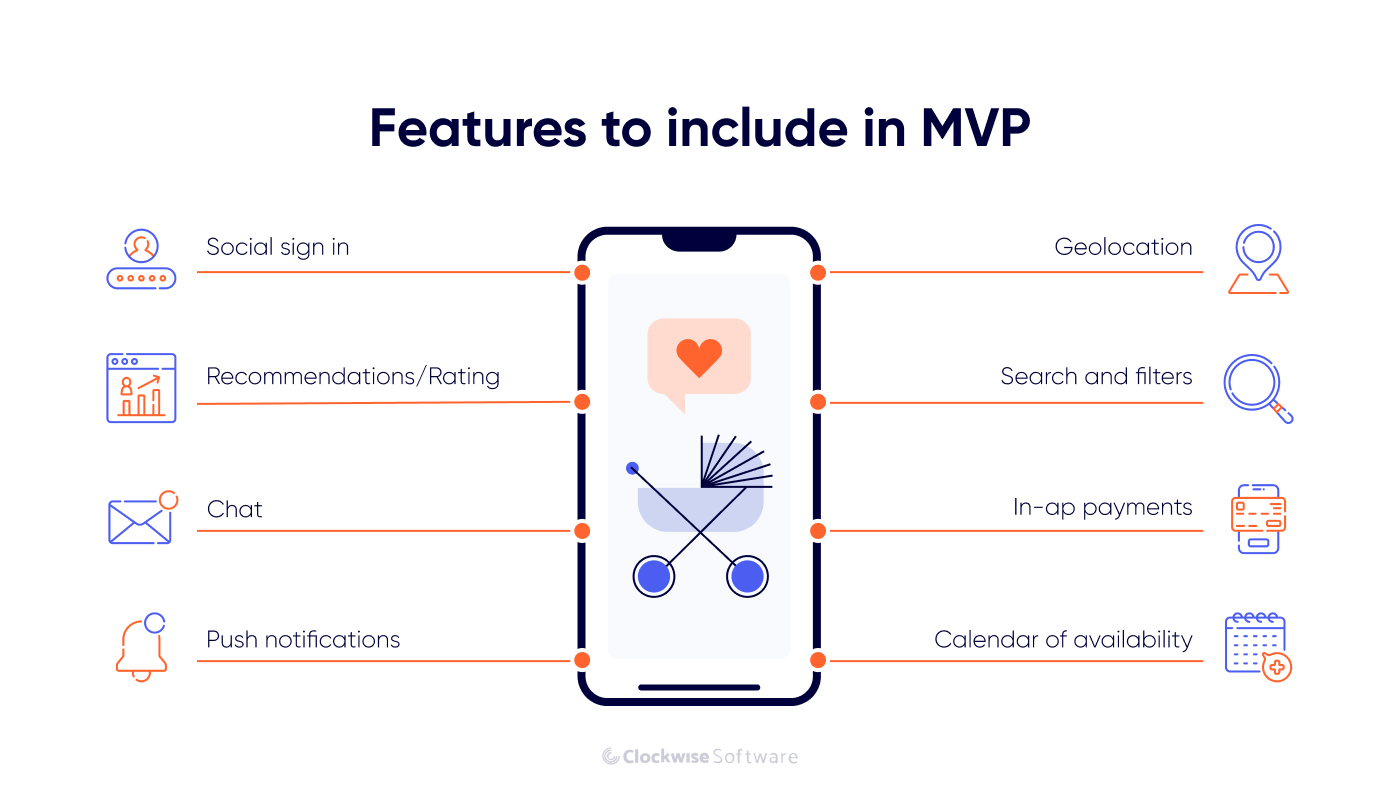 Features to include in MVP

Social sign in

Recommendations/Rating

Chat

Push notifications

Geolocation

Search and filters

In-ap payments

Calendar of availability

Clockwise Software